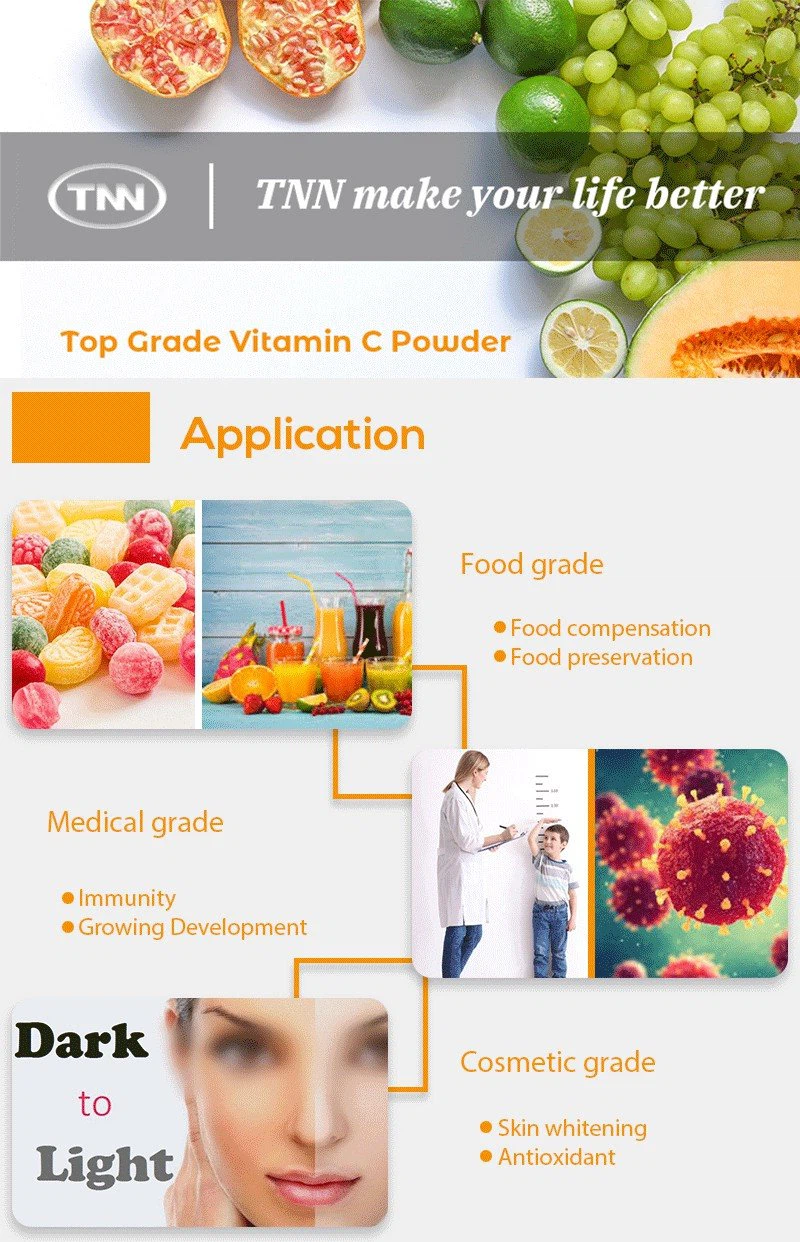 TNN

TNN make your life better

Top Grade Vitamin C Powder

Application

Food grade

● Food compensation
● Food preservation

Medical grade

● Immunity
● Growing Development

Dark
to
Light

Cosmetic grade

● Skin whitening
● Antioxidant